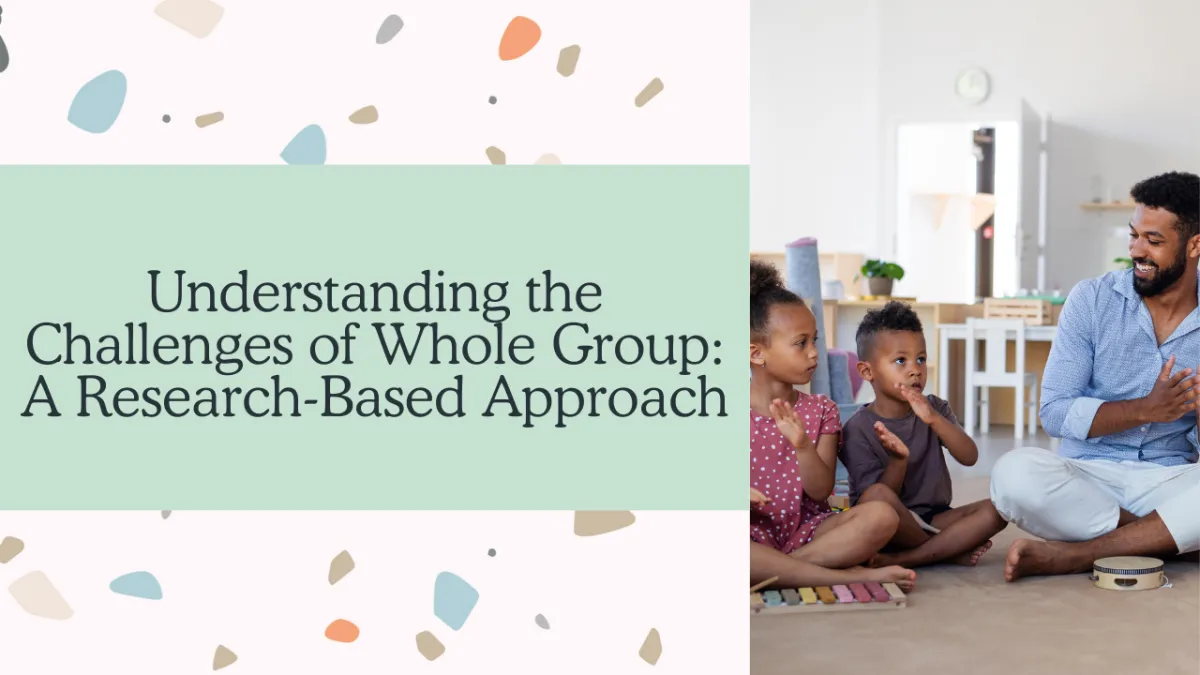 Understanding the Challenges of Whole Group: A Research-Based Approach